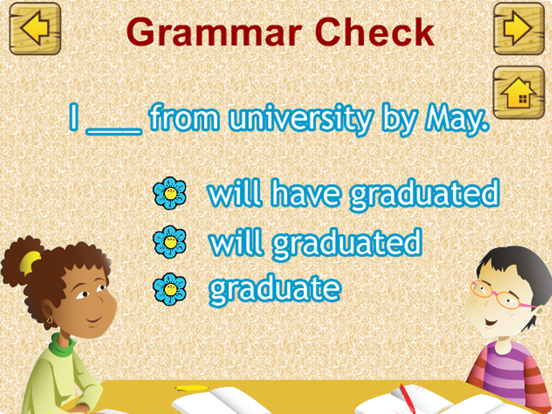 Grammar Check

I ____ from university by May.

will have graduated
will graduated
graduate